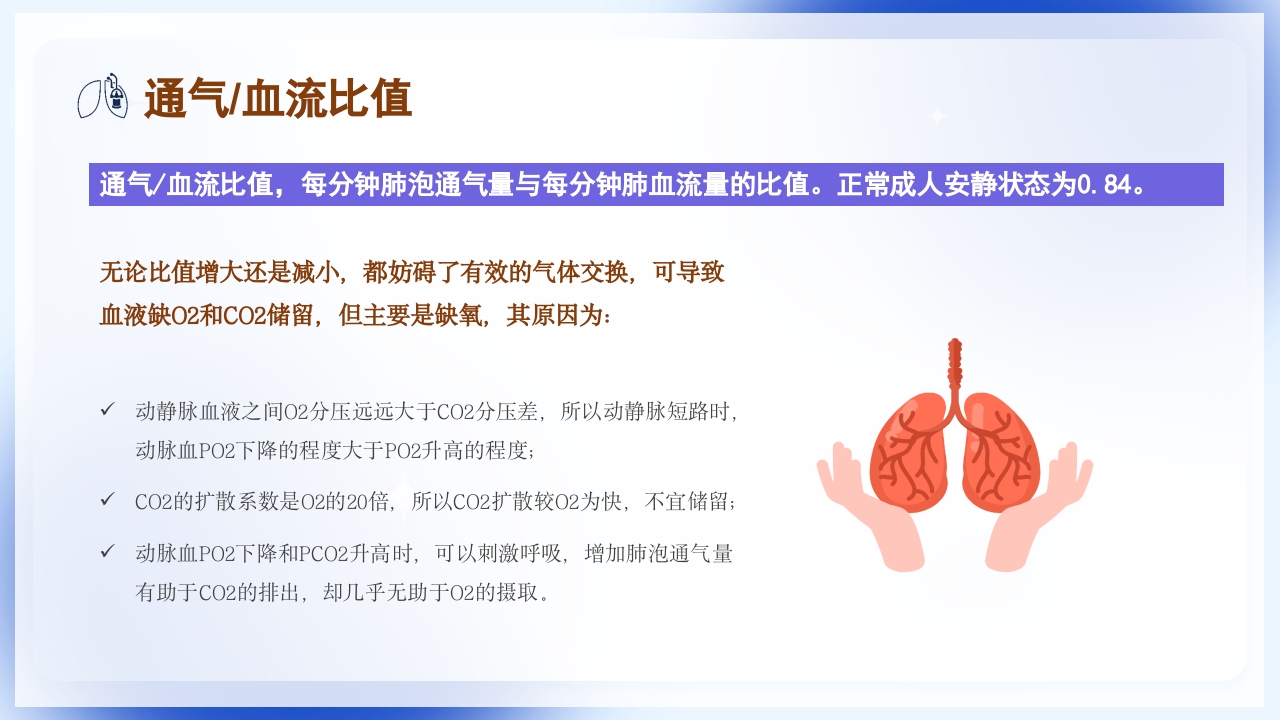 通气/血流比值

通气/血流比值，每分钟肺泡通气量与每分钟肺血流量的比值。正常成人安静状态为0.84。

无论比值增大还是减小，都妨碍了有效的气体交换，可导致血液缺O2和CO2储留，但主要是缺氧，其原因为：

✓ 动静脉血液之间O2分压远远大于CO2分压差，所以动静脉短路时，动脉血PO2下降的程度大于PO2升高的程度；

✓ CO2的扩散系数是O2的20倍，所以CO2扩散较O2为快，不宜储留；

✓ 动脉血PO2下降和PCO2升高时，可以刺激呼吸，增加肺泡通气量有助于CO2的排出，却几乎无助于O2的摄取。